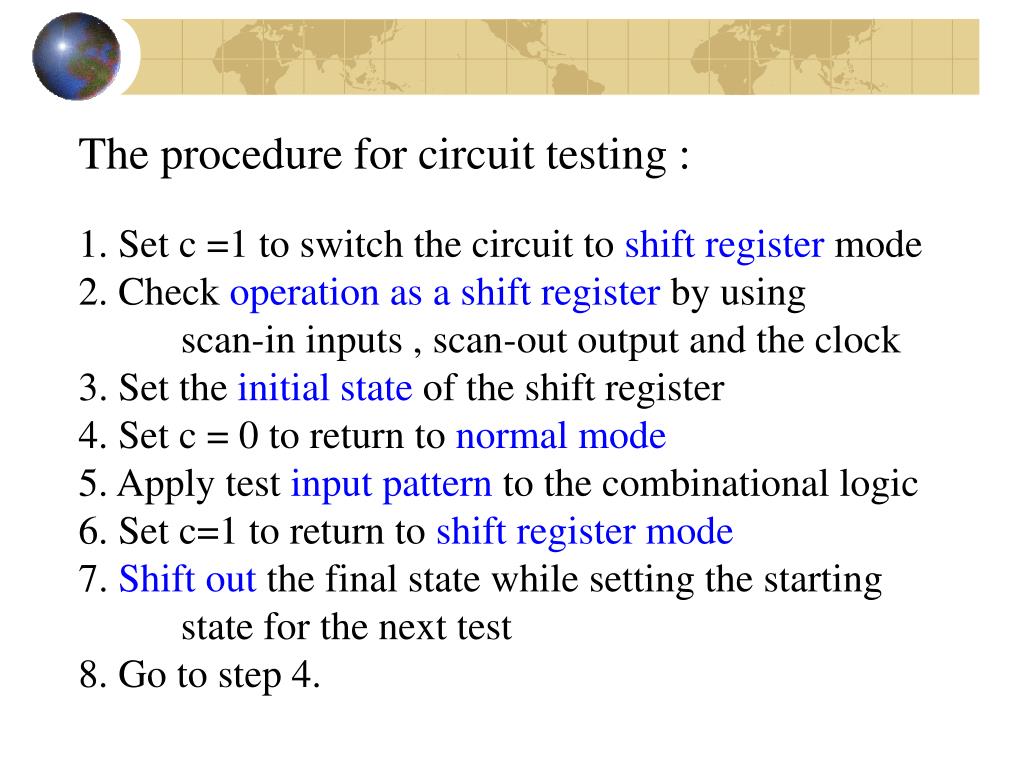 The procedure for circuit testing :

1. Set c =1 to switch the circuit to shift register mode
2. Check operation as a shift register by using scan-in inputs , scan-out output and the clock
3. Set the initial state of the shift register
4. Set c = 0 to return to normal mode
5. Apply test input pattern to the combinational logic
6. Set c=1 to return to shift register mode
7. Shift out the final state while setting the starting state for the next test
8. Go to step 4.